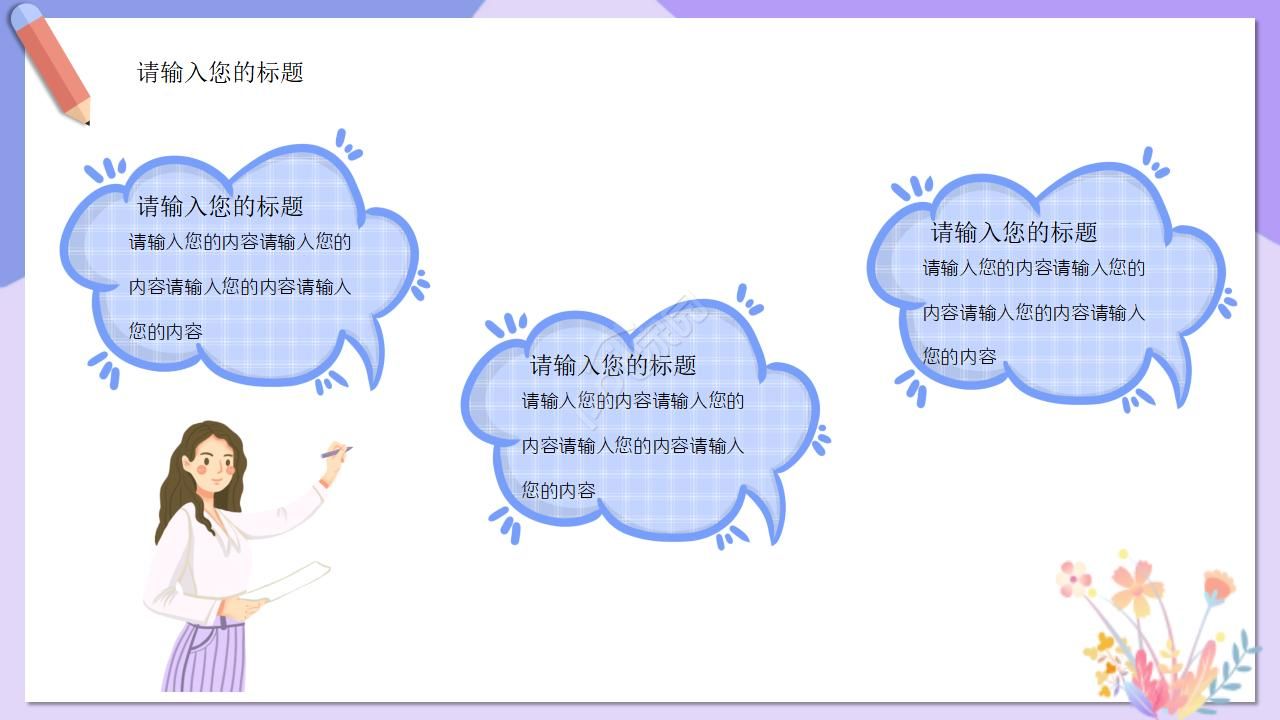 请输入您的标题

请输入您的标题

请输入您的内容请输入您的内容请输入您的内容请输入您的内容

请输入您的标题

请输入您的内容请输入您的内容请输入您的内容请输入您的内容

请输入您的标题

请输入您的内容请输入您的内容请输入您的内容请输入您的内容